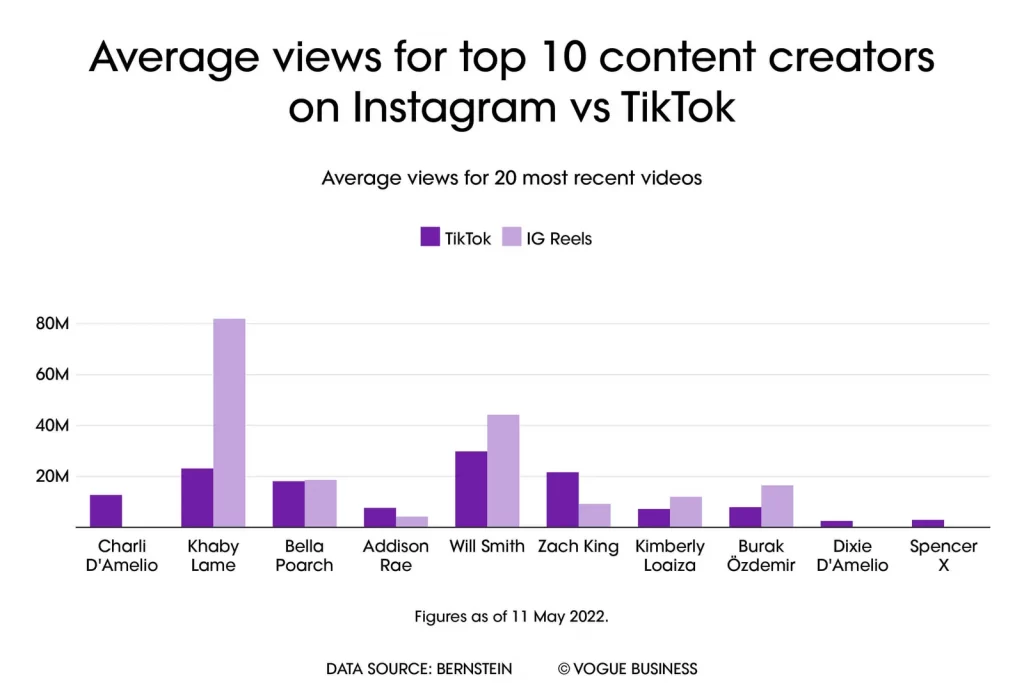 Average views for top 10 content creators on Instagram vs TikTok

Average views for 20 most recent videos

TikTok IG Reels

80M
60M
40M
20M

Charli D'Amelio
Khaby Lame
Bella Poarch
Addison Rae
Will Smith
Zach King
Kimberly Loaiza
Burak Özdemir
Dixie D'Amelio
Spencer X

Figures as of 11 May 2022.

DATA SOURCE: BERNSTEIN © VOGUE BUSINESS